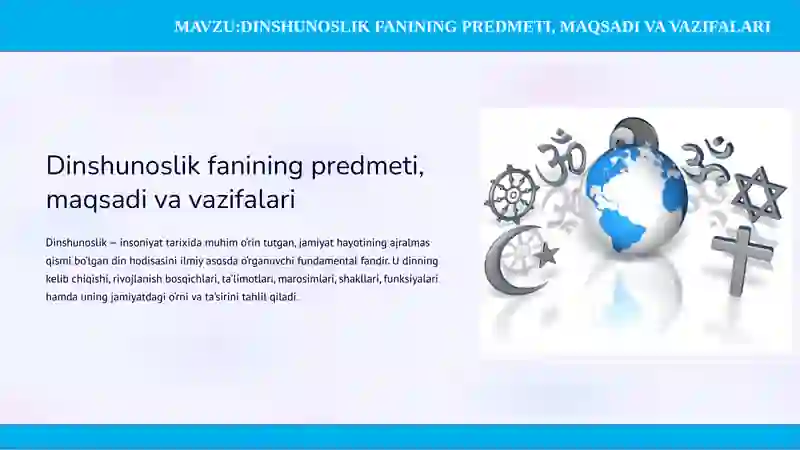 MAVZU:DINSHUNOSLIK FANINING PREDMETI, MAQSADI VA VAZIFALARI

Dinshunoslik fanining predmeti, maqsadi va vazifalari

Dinshunoslik – insoniyat tarixida muhim o'rin tutgan, jamiyat hayotining ajralmas qismi bo'lgan din hodisasini ilmiy asosda o'rganuvchi fundamental fandir. U dinning kelib chiqishi, rivojlanish bosqichlari, ta'limotlari, marosimlari, shakllari, funksiyalari hamda uning jamiyatdagi o'rni va ta'sirini tahlil qiladi.